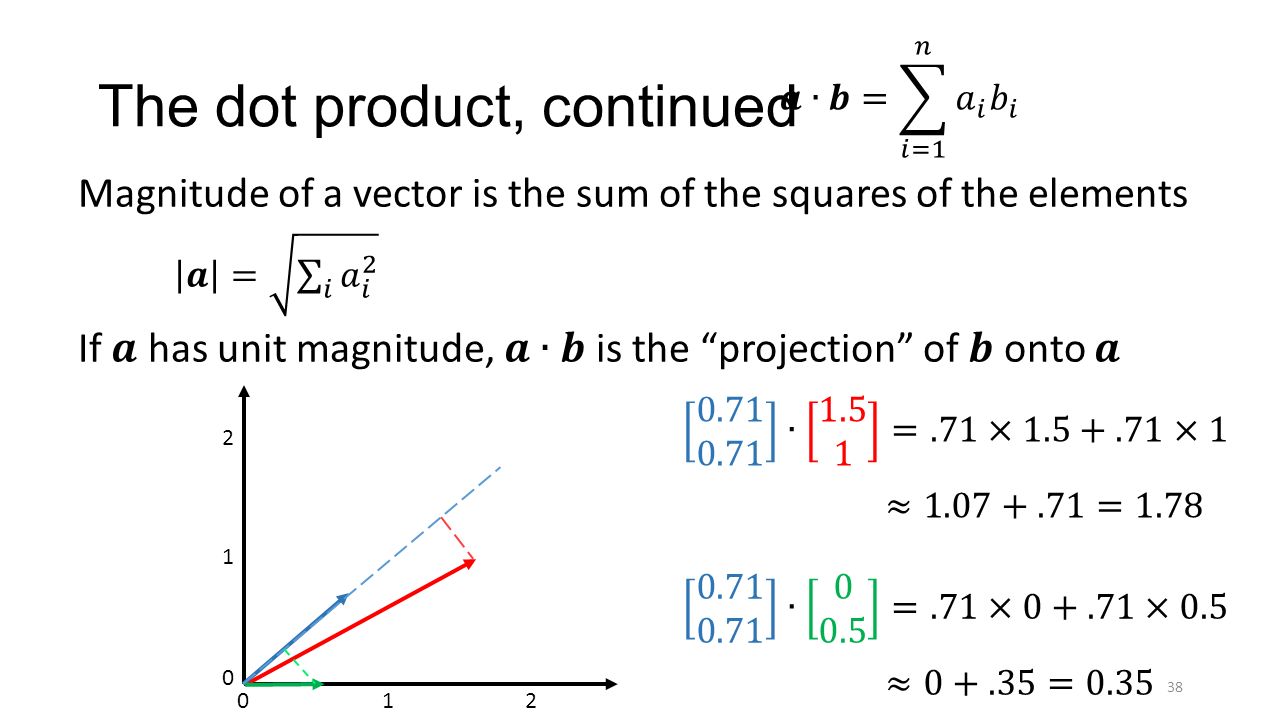 The dot product, continued $\boldsymbol{a} \cdot \boldsymbol{b} = \sum_{i=1}^{n} a_i b_i$

Magnitude of a vector is the sum of the squares of the elements

$|\boldsymbol{a}| = \sqrt{\sum_i a_i^2}$

If $\boldsymbol{a}$ has unit magnitude, $\boldsymbol{a} \cdot \boldsymbol{b}$ is the "projection" of $\boldsymbol{b}$ onto $\boldsymbol{a}$

2
1
0
0 1 2

$\begin{bmatrix} 0.71 \\ 0.71 \end{bmatrix} \cdot \begin{bmatrix} 1.5 \\ 1 \end{bmatrix} = .71 \times 1.5 + .71 \times 1$

$\approx 1.07 + .71 = 1.78$

$\begin{bmatrix} 0.71 \\ 0.71 \end{bmatrix} \cdot \begin{bmatrix} 0 \\ 0.5 \end{bmatrix} = .71 \times 0 + .71 \times 0.5$

$\approx 0 + .35 = 0.35$

38